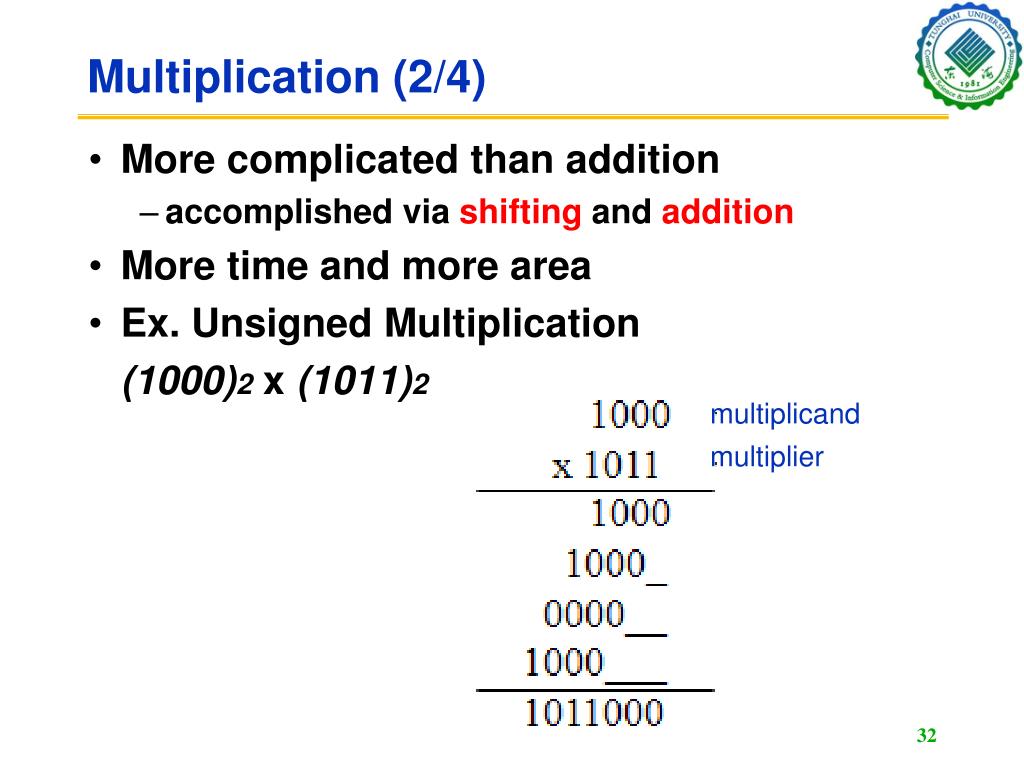 Multiplication (2/4)

TUNGHAI UNIVERSITY Computer Science & Information Engineering 1981

• More complicated than addition

– accomplished via shifting and addition

• More time and more area

• Ex. Unsigned Multiplication

$(1000)_2$ x $(1011)_2$

1000 multiplicand
x 1011 multiplier
1000
1000_
0000__
1000___
1011000

32